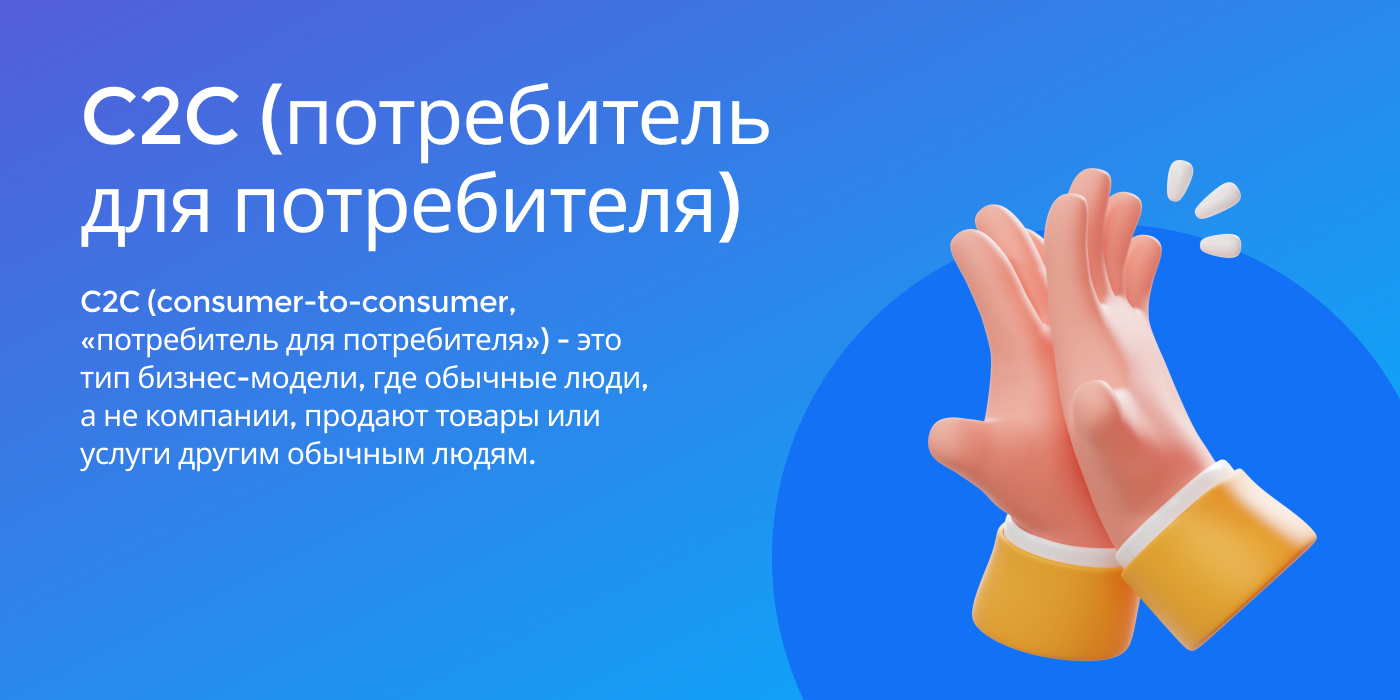 C2C (потребитель для потребителя)

C2C (consumer-to-consumer, «потребитель для потребителя») - это тип бизнес-модели, где обычные люди, а не компании, продают товары или услуги другим обычным людям.